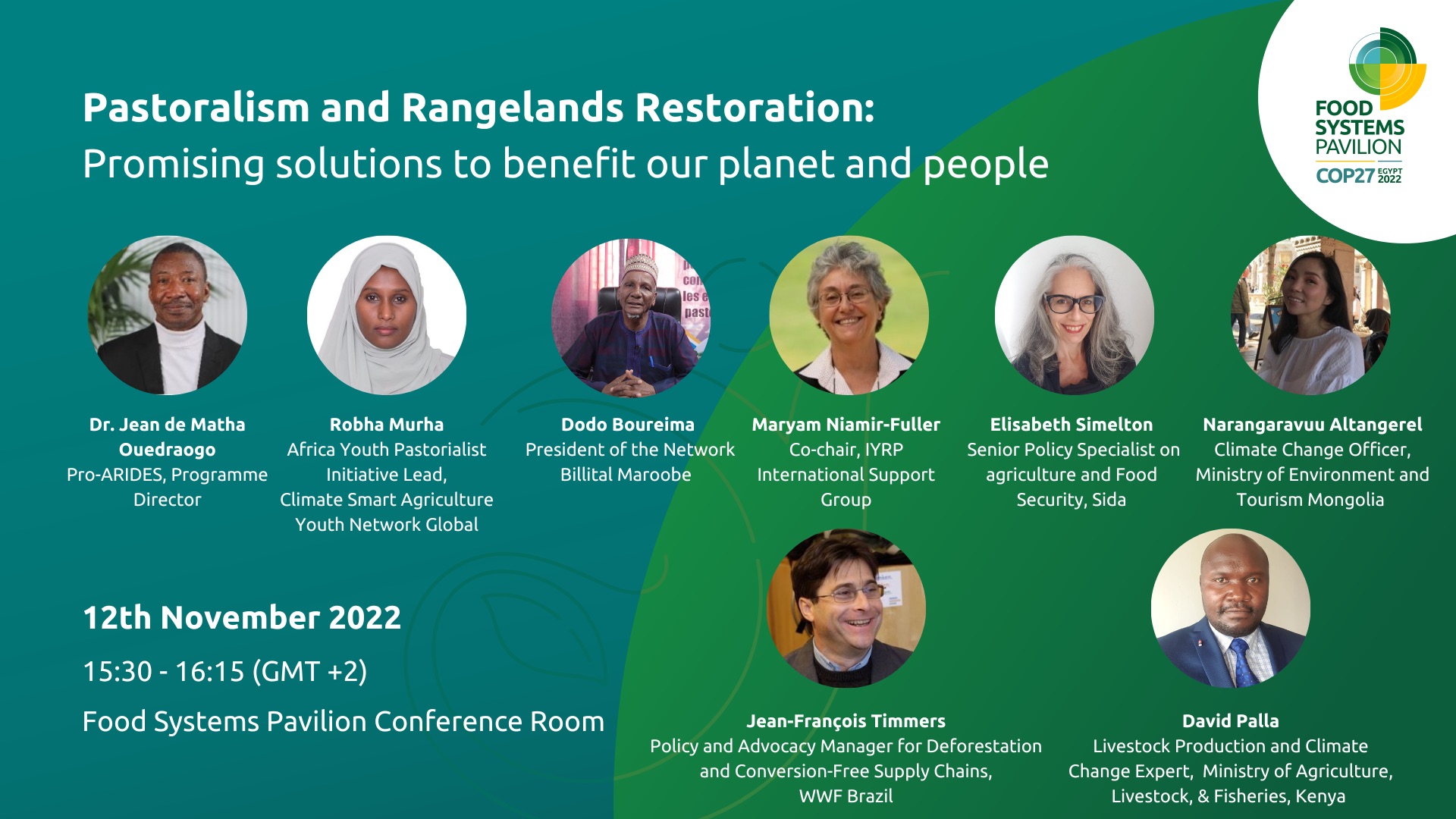 Pastoralism and Rangelands Restoration:
Promising solutions to benefit our planet and people

FOOD SYSTEMS PAVILION
COP27 EGYPT 2022

Dr. Jean de Matha Ouedraogo
Pro-ARIDES, Programme Director

Robha Murha
Africa Youth Pastorialist Initiative Lead, Climate Smart Agriculture Youth Network Global

Dodo Boureima
President of the Network Billital Maroobe

Maryam Niamir-Fuller
Co-chair, IYRP International Support Group

Elisabeth Simelton
Senior Policy Specialist on agriculture and Food Security, Sida

Narangaravuu Altangerel
Climate Change Officer, Ministry of Environment and Tourism Mongolia

12th November 2022
15:30 - 16:15 (GMT +2)
Food Systems Pavilion Conference Room

Jean-François Timmers
Policy and Advocacy Manager for Deforestation and Conversion-Free Supply Chains, WWF Brazil

David Palla
Livestock Production and Climate Change Expert, Ministry of Agriculture, Livestock, & Fisheries, Kenya